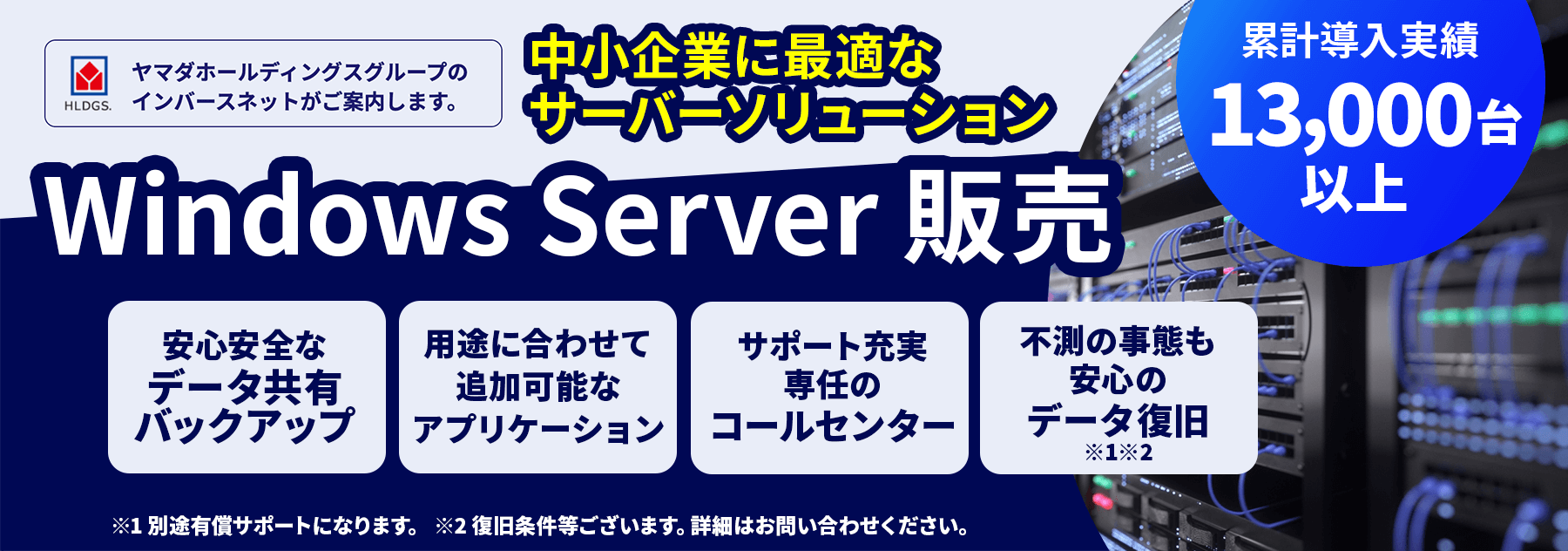 HLDGS.

ヤマダホールディングスグループの
インバースネットがご案内します。

中小企業に最適な
サーバーソリューション

累計導入実績
13,000台
以上

Windows Server 販売

安心安全な
データ共有
バックアップ

用途に合わせて
追加可能な
アプリケーション

サポート充実
専任の
コールセンター

不測の事態も
安心の
データ復旧
※1※2

※1 別途有償サポートになります。 ※2 復旧条件等ございます。詳細はお問い合わせください。